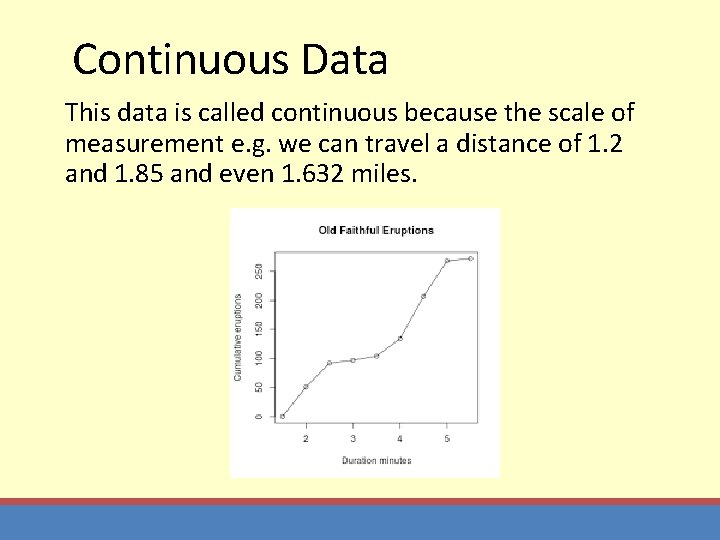 Continuous Data

This data is called continuous because the scale of measurement e.g. we can travel a distance of 1.2 and 1.85 and even 1.632 miles.

Old Faithful Eruptions

Cumulative eruptions

0
50
100
150
200
250

2
3
4
5

Duration minutes